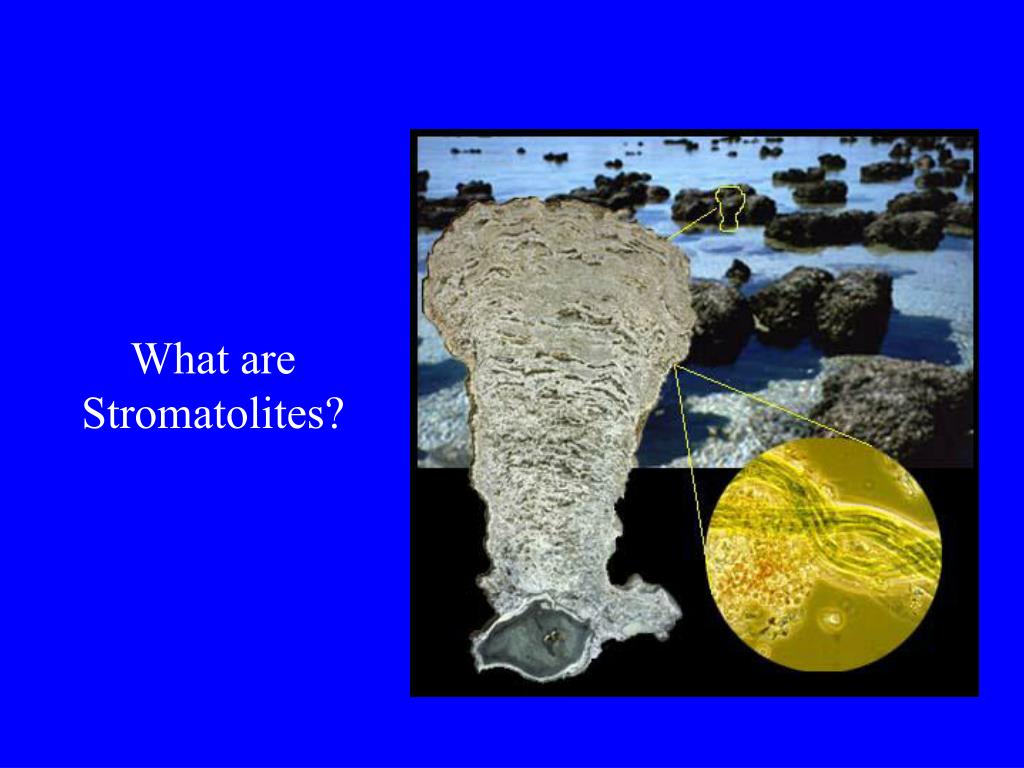 What are Stromatolites?